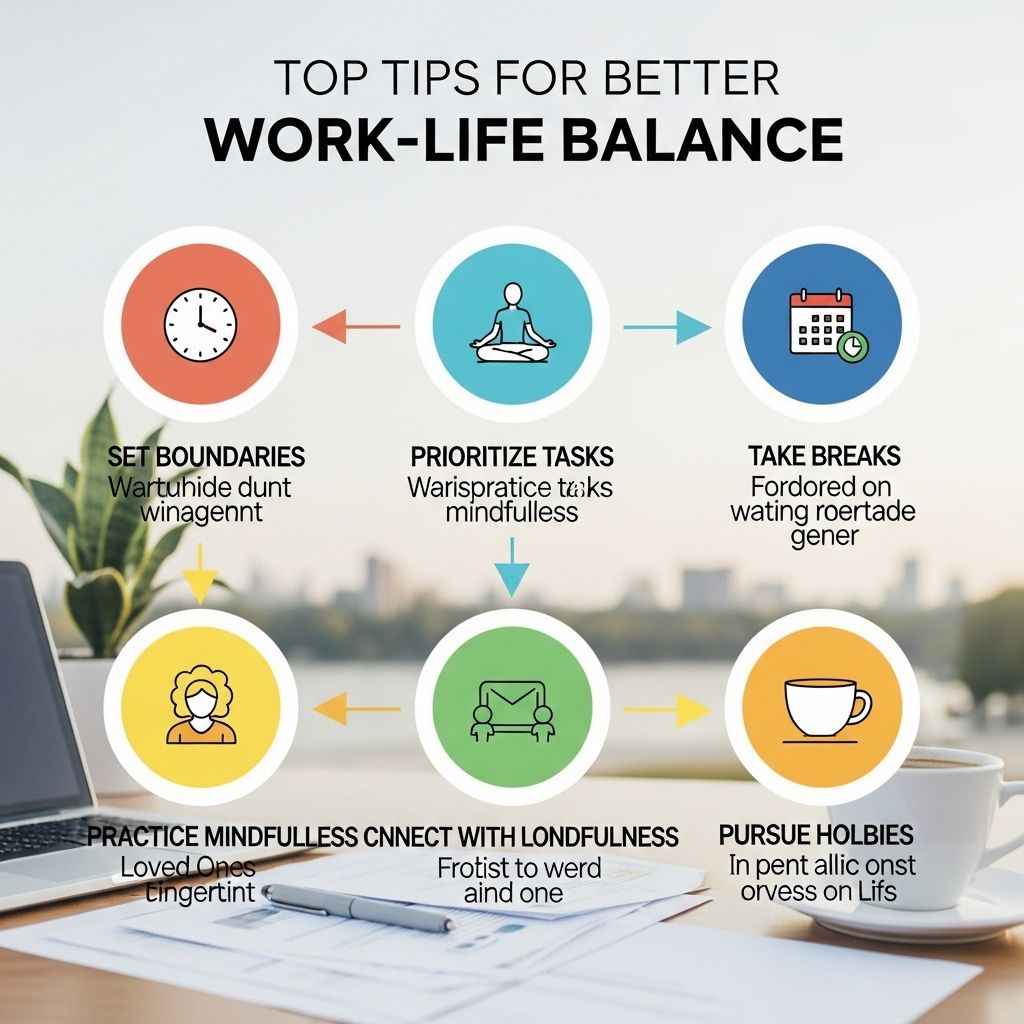 TOP TIPS FOR BETTER
WORK-LIFE BALANCE

SET BOUNDARIES
Wartuhide dunt winagennt

PRIORITIZE TASKS
Warispratice tasks mindfulless

TAKE BREAKS
Fordored on wating roertade gener

PRACTICE MINDFULLESS
Loved Ones tingertint

CNNECT WITH LONDFULNESS
Frotist to werd aind one

PURSUE HOLBIES
In pent allic onst orvess on Lifs